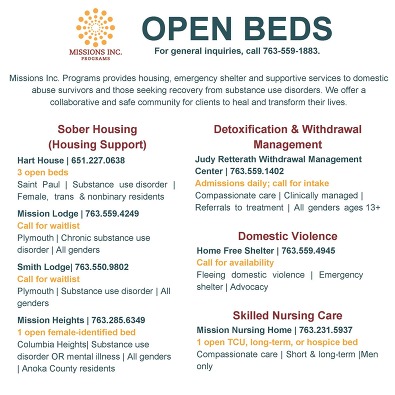 MISSIONS INC.
PROGRAMS

OPEN BEDS
For general inquiries, call 763-559-1883.

Missions Inc. Programs provides housing, emergency shelter and supportive services to domestic abuse survivors and those seeking recovery from substance use disorders. We offer a collaborative and safe community for clients to heal and transform their lives.

Sober Housing
(Housing Support)

Hart House | 651.227.0638
3 open beds
Saint Paul | Substance use disorder | Female, trans & nonbinary residents

Mission Lodge | 763.559.4249
Call for waitlist
Plymouth | Chronic substance use disorder | All genders

Smith Lodge| 763.550.9802
Call for waitlist
Plymouth | Substance use disorder | All genders

Mission Heights | 763.285.6349
1 open female-identified bed
Columbia Heights| Substance use disorder OR mental illness | All genders | Anoka County residents

Detoxification & Withdrawal Management

Judy Retterath Withdrawal Management Center | 763.559.1402
Admissions daily; call for intake
Compassionate care | Clinically managed | Referrals to treatment | All genders ages 13+

Domestic Violence

Home Free Shelter | 763.559.4945
Call for availability
Fleeing domestic violence | Emergency shelter | Advocacy

Skilled Nursing Care

Mission Nursing Home | 763.231.5937
1 open TCU, long-term, or hospice bed
Compassionate care | Short & long-term |Men only